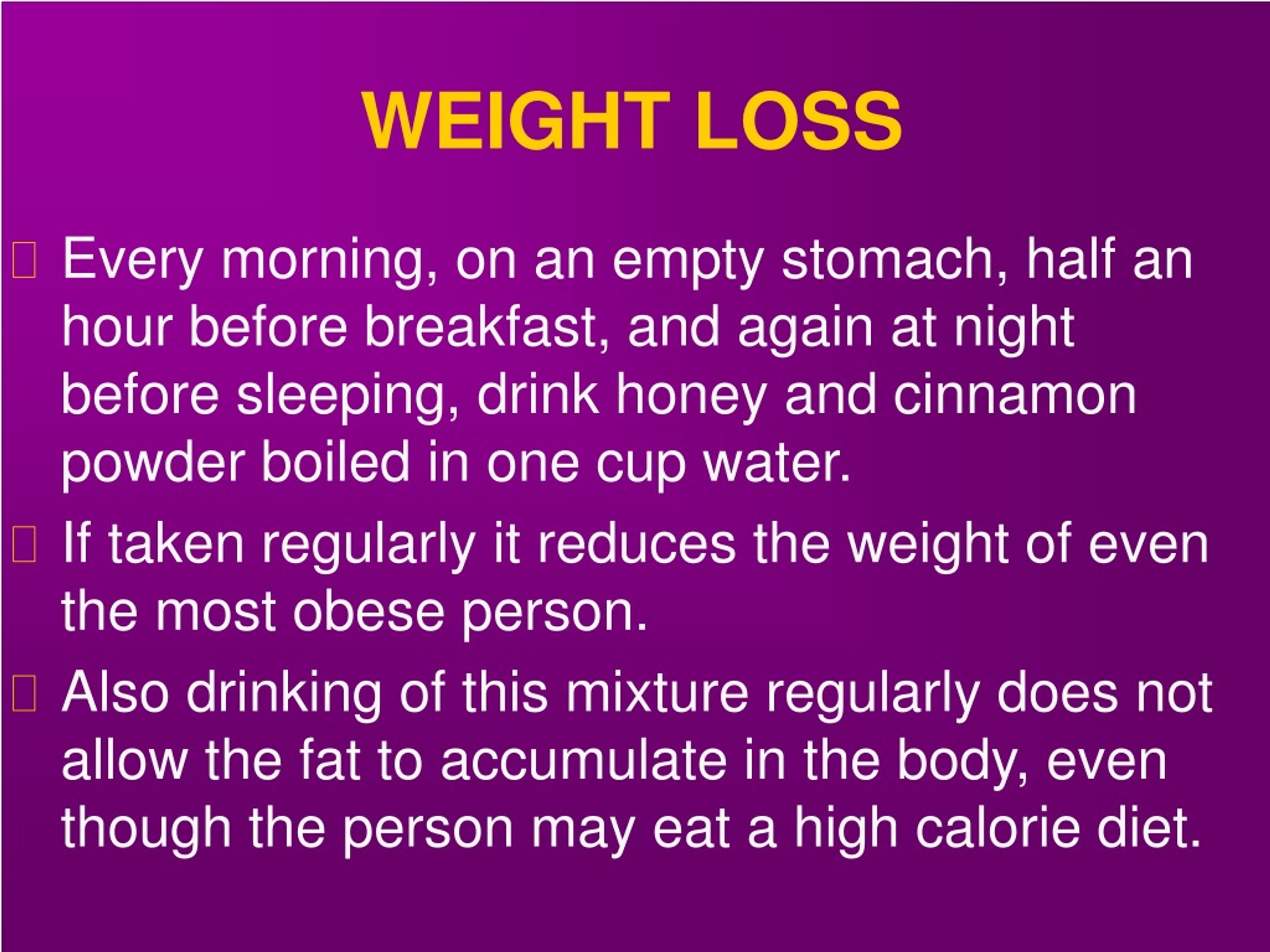 WEIGHT LOSS

Every morning, on an empty stomach, half an hour before breakfast, and again at night before sleeping, drink honey and cinnamon powder boiled in one cup water.

If taken regularly it reduces the weight of even the most obese person.

Also drinking of this mixture regularly does not allow the fat to accumulate in the body, even though the person may eat a high calorie diet.